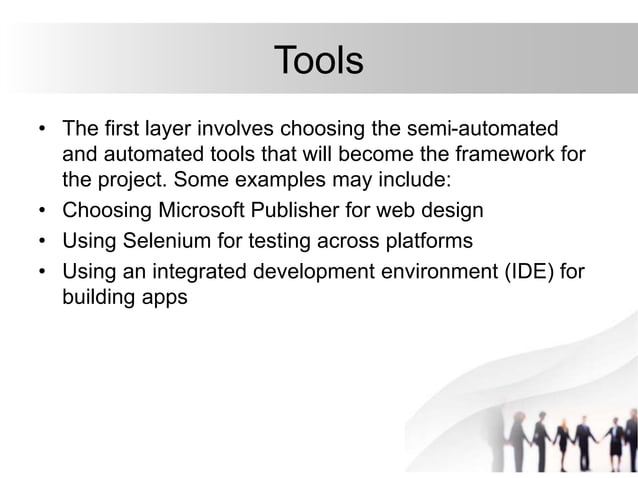 Tools

• The first layer involves choosing the semi-automated and automated tools that will become the framework for the project. Some examples may include:
• Choosing Microsoft Publisher for web design
• Using Selenium for testing across platforms
• Using an integrated development environment (IDE) for building apps